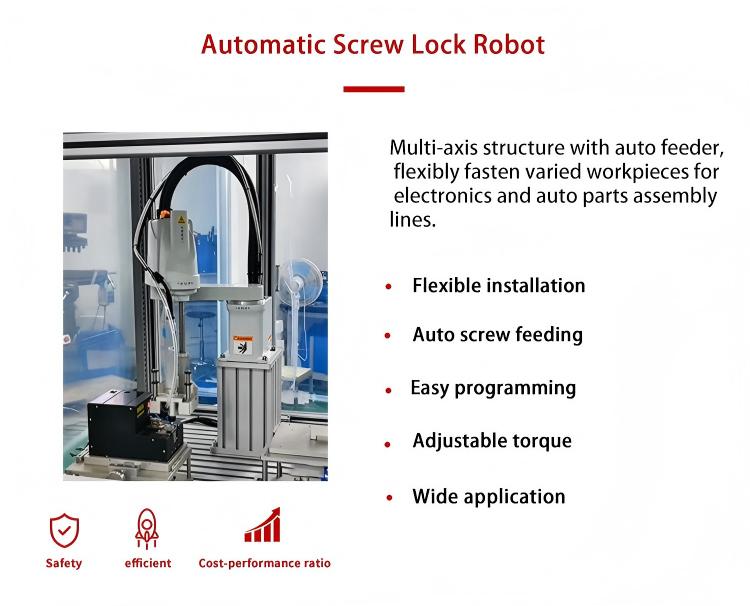 Automatic Screw Lock Robot

Multi-axis structure with auto feeder, flexibly fasten varied workpieces for electronics and auto parts assembly lines.

• Flexible installation

• Auto screw feeding

• Easy programming

• Adjustable torque

• Wide application

Safety

efficient

Cost-performance ratio